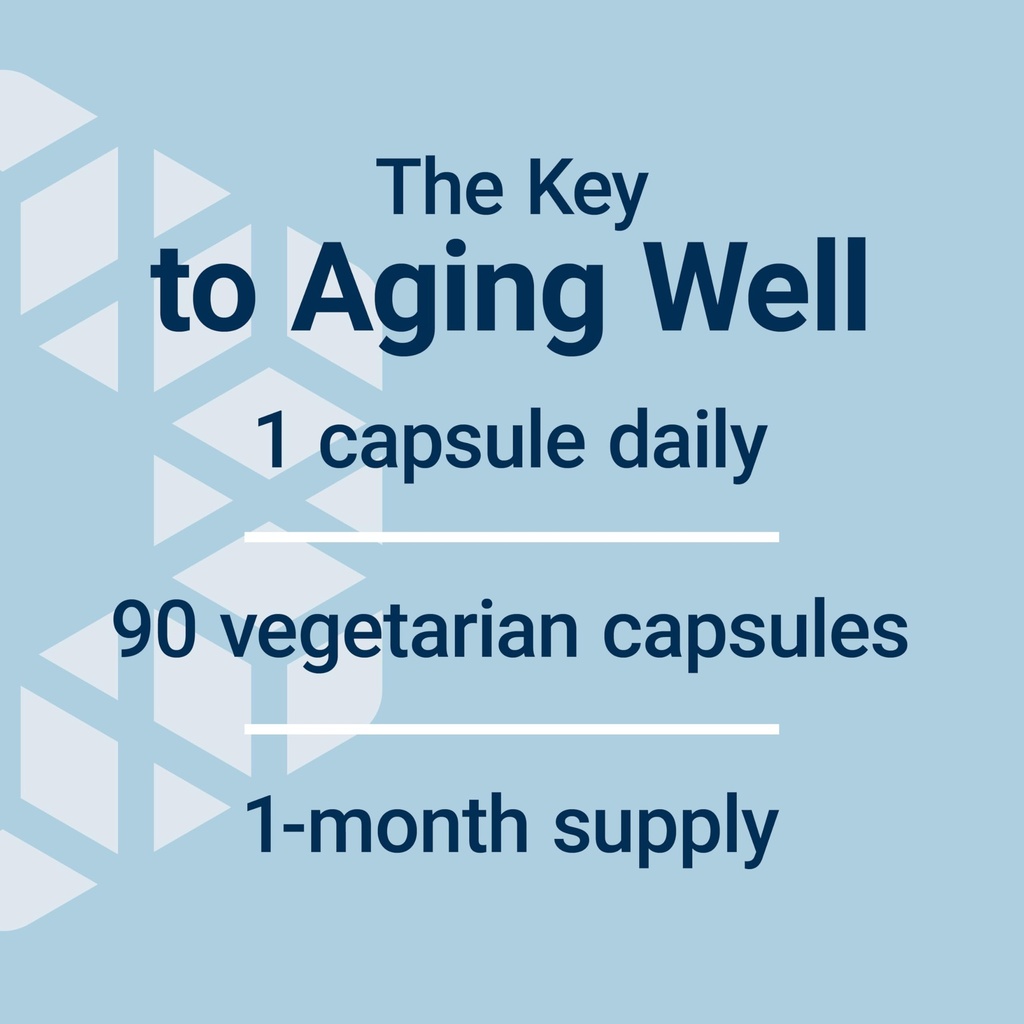 The Key
to Aging Well

1 capsule daily

90 vegetarian capsules

1-month supply